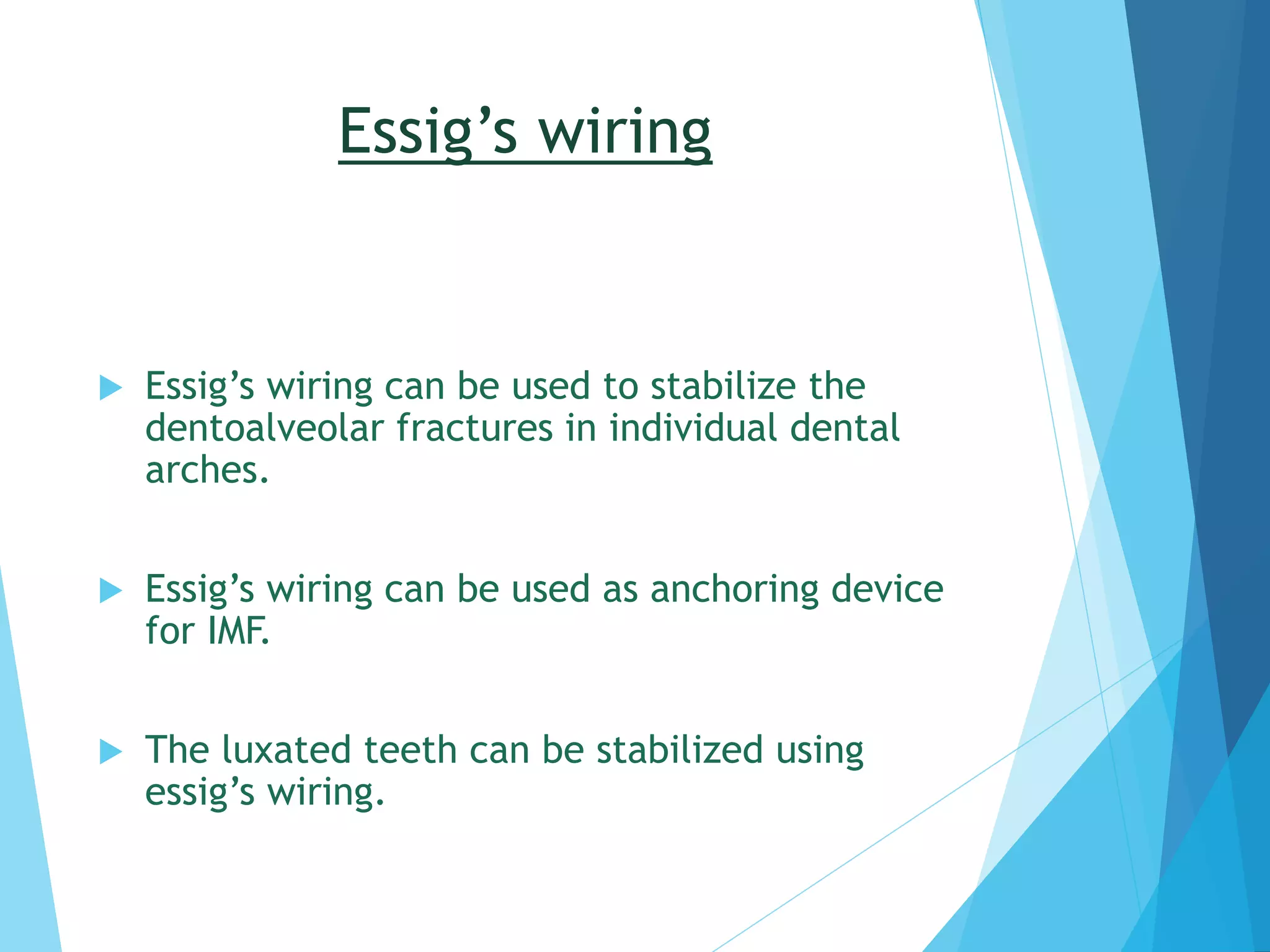 Essig’s wiring

Essig’s wiring can be used to stabilize the dentoalveolar fractures in individual dental arches.

Essig’s wiring can be used as anchoring device for IMF.

The luxated teeth can be stabilized using essig’s wiring.